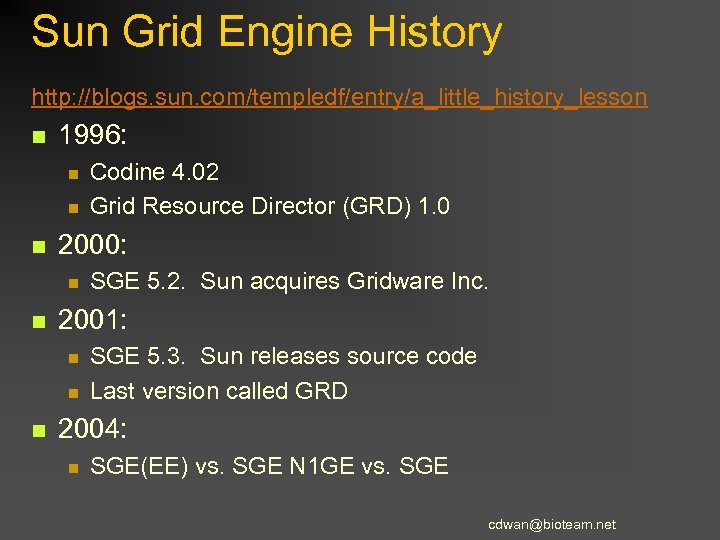 Sun Grid Engine History

http://blogs.sun.com/templedf/entry/a_little_history_lesson

1996:

Codine 4.02

Grid Resource Director (GRD) 1.0

2000:

SGE 5.2. Sun acquires Gridware Inc.

2001:

SGE 5.3. Sun releases source code

Last version called GRD

2004:

SGE(EE) vs. SGE N1GE vs. SGE

cdwan@bioteam.net